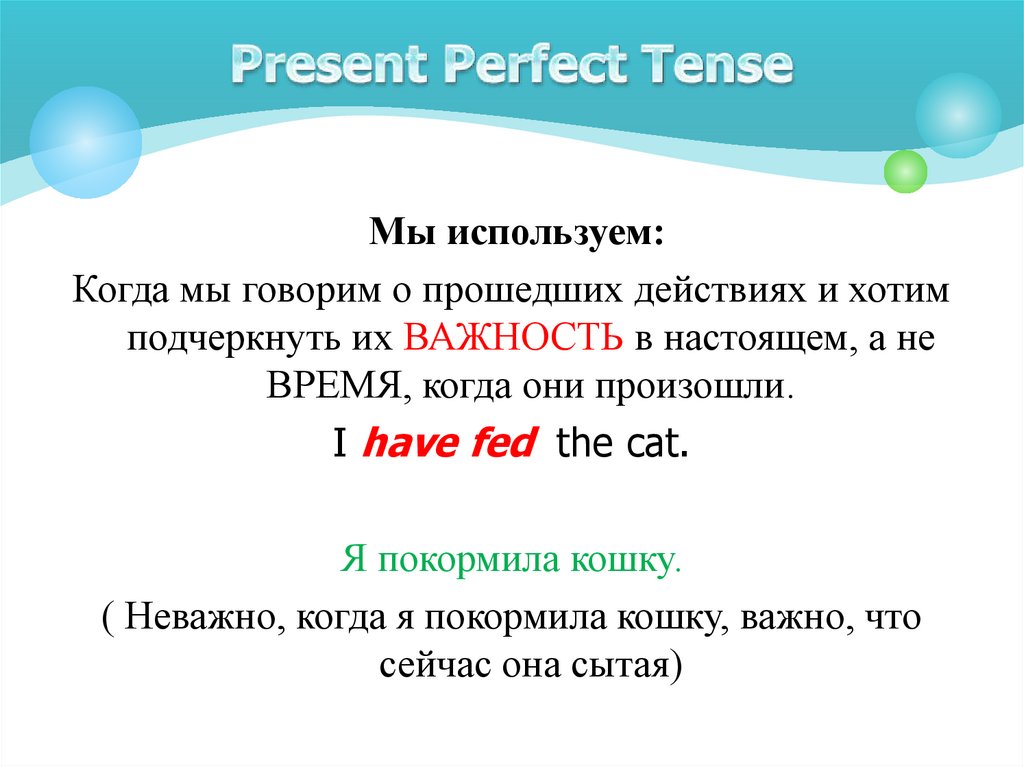 Present Perfect Tense

Мы используем:

Когда мы говорим о прошедших действиях и хотим подчеркнуть их ВАЖНОСТЬ в настоящем, а не ВРЕМЯ, когда они произошли.

I have fed the cat.

Я покормила кошку.

( Неважно, когда я покормила кошку, важно, что сейчас она сытая)